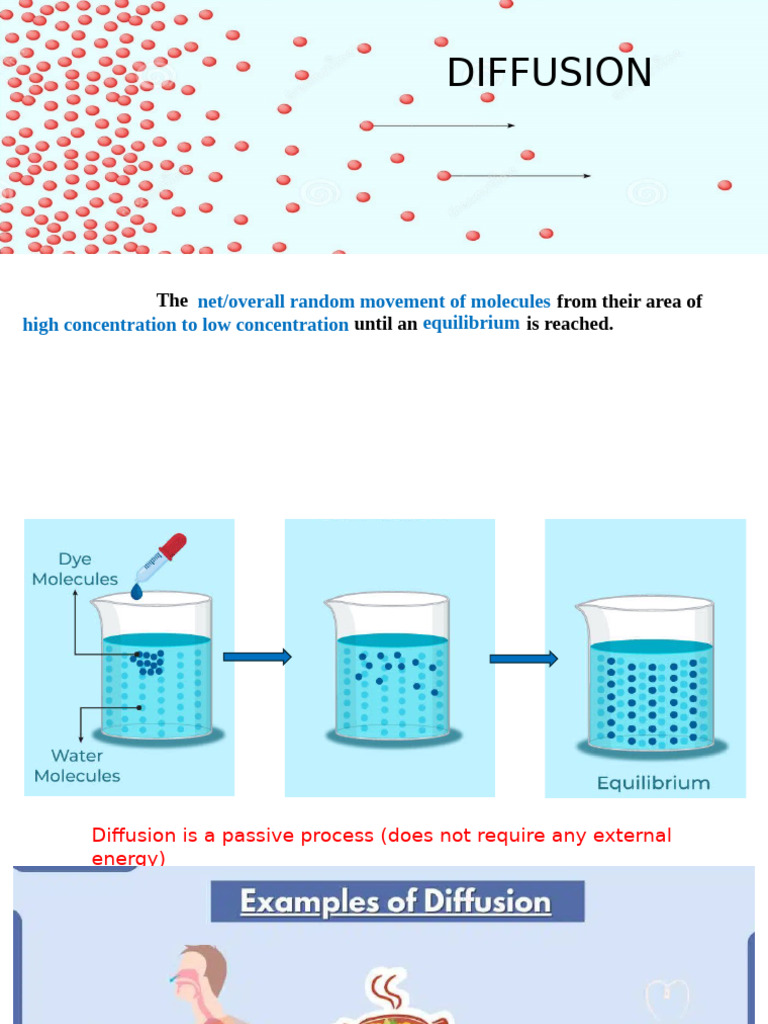 DIFFUSION

The net/overall random movement of molecules from their area of high concentration to low concentration until an equilibrium is reached.

Dye Molecules

Water Molecules

Equilibrium

Diffusion is a passive process (does not require any external energy)

Examples of Diffusion